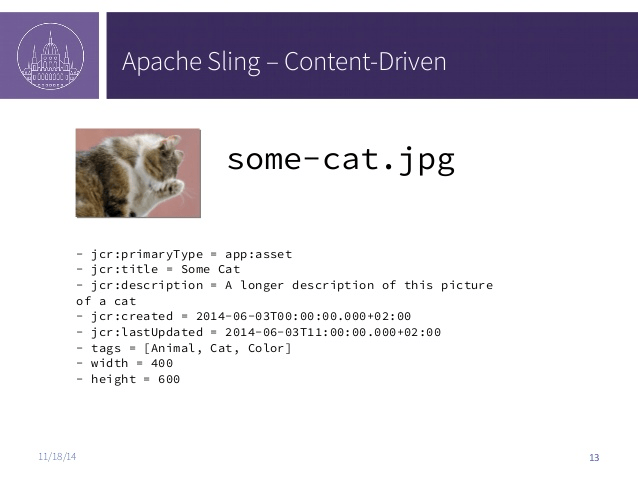 Apache Sling – Content-Driven

some-cat.jpg

- jcr:primaryType = app:asset
- jcr:title = Some Cat
- jcr:description = A longer description of this picture of a cat
- jcr:created = 2014-06-03T00:00:00.000+02:00
- jcr:lastUpdated = 2014-06-03T11:00:00.000+02:00
- tags = [Animal, Cat, Color]
- width = 400
- height = 600

11/18/14

13